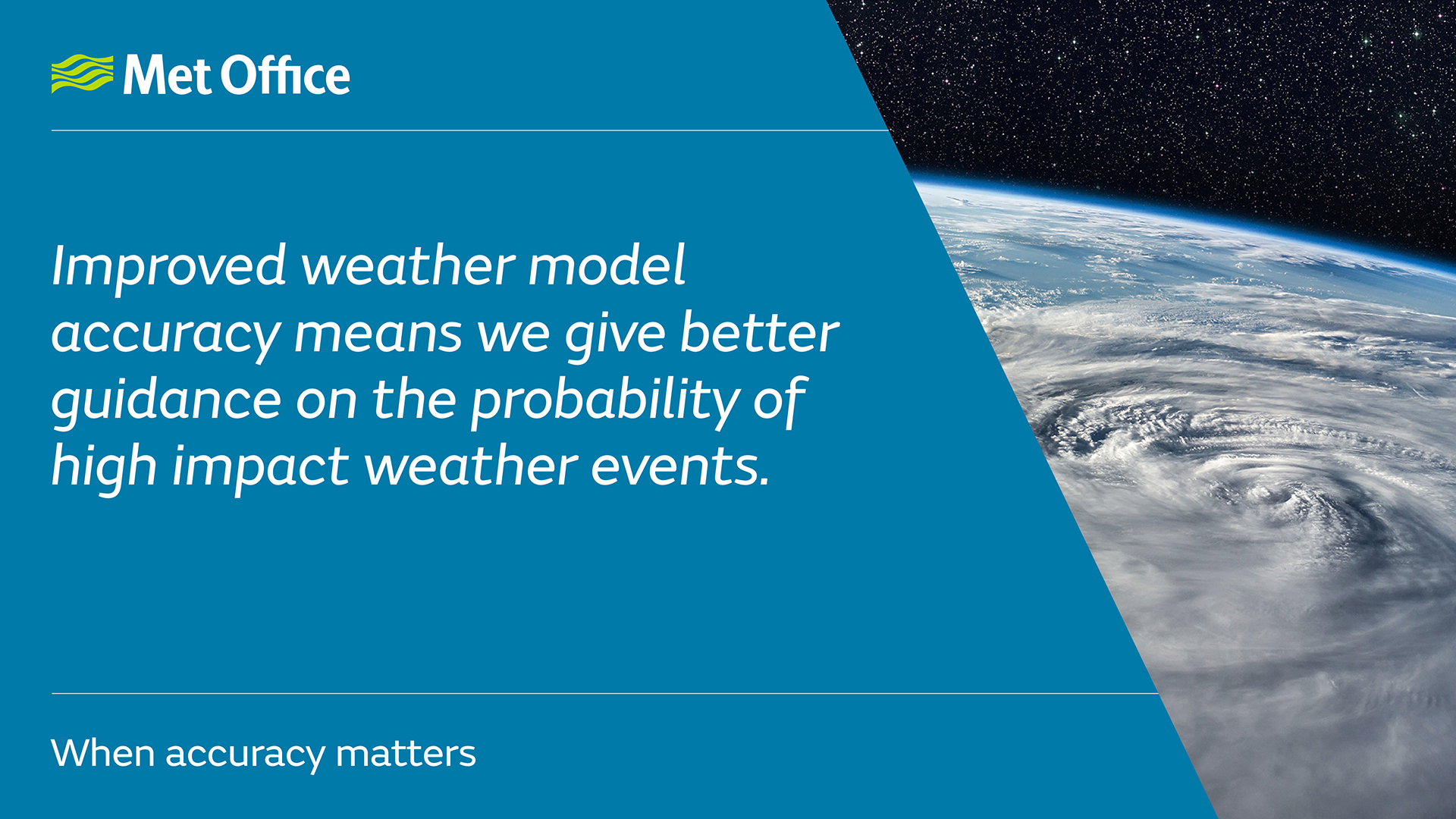 Met Office

Improved weather model accuracy means we give better guidance on the probability of high impact weather events.

When accuracy matters